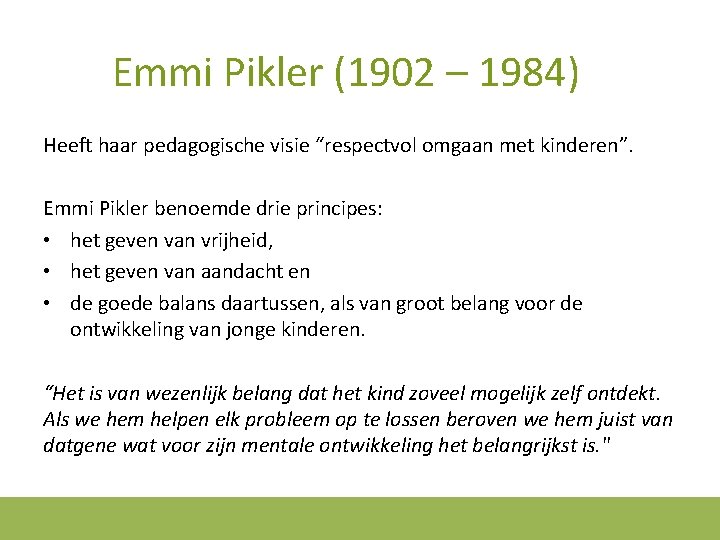 Emmi Pikler (1902 – 1984)

Heeft haar pedagogische visie “respectvol omgaan met kinderen”.

Emmi Pikler benoemde drie principes:
• het geven van vrijheid,
• het geven van aandacht en
• de goede balans daartussen, als van groot belang voor de ontwikkeling van jonge kinderen.

“Het is van wezenlijk belang dat het kind zoveel mogelijk zelf ontdekt. Als we hem helpen elk probleem op te lossen beroven we hem juist van datgene wat voor zijn mentale ontwikkeling het belangrijkst is."